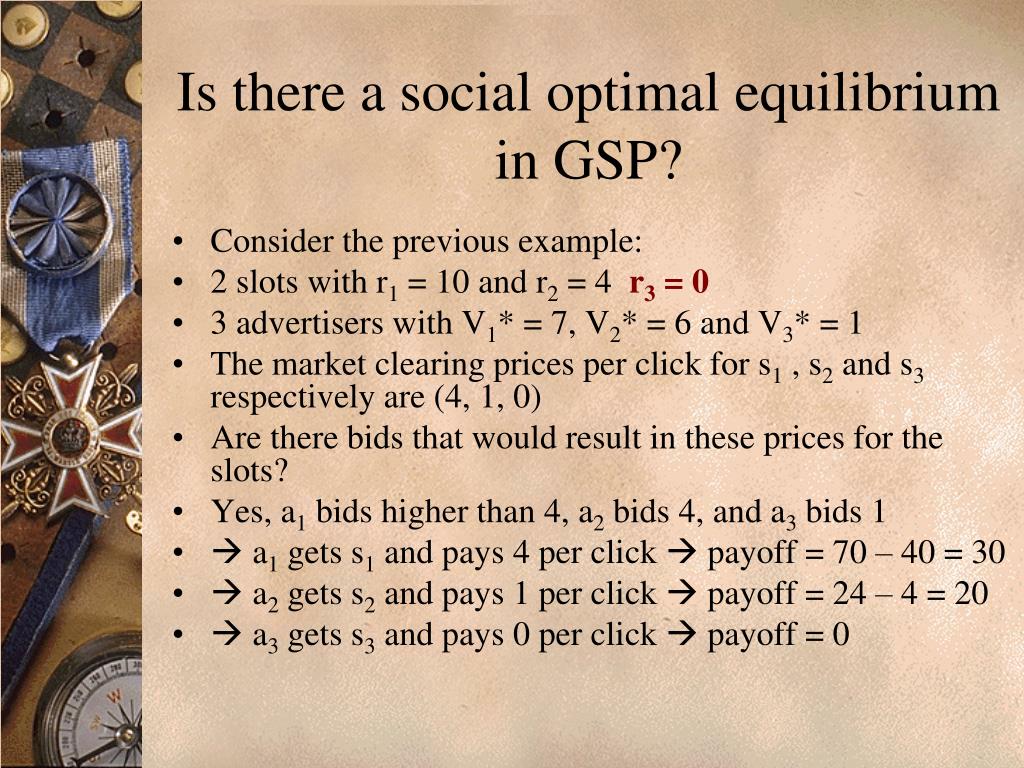 Is there a social optimal equilibrium in GSP?

• Consider the previous example:
• 2 slots with $r_1 = 10$ and $r_2 = 4$ $r_3 = 0$
• 3 advertisers with $V_1^* = 7$, $V_2^* = 6$ and $V_3^* = 1$
• The market clearing prices per click for $s_1$ , $s_2$ and $s_3$ respectively are (4, 1, 0)
• Are there bids that would result in these prices for the slots?
• Yes, $a_1$ bids higher than 4, $a_2$ bids 4, and $a_3$ bids 1
• → $a_1$ gets $s_1$ and pays 4 per click → payoff = 70 – 40 = 30
• → $a_2$ gets $s_2$ and pays 1 per click → payoff = 24 – 4 = 20
• → $a_3$ gets $s_3$ and pays 0 per click → payoff = 0